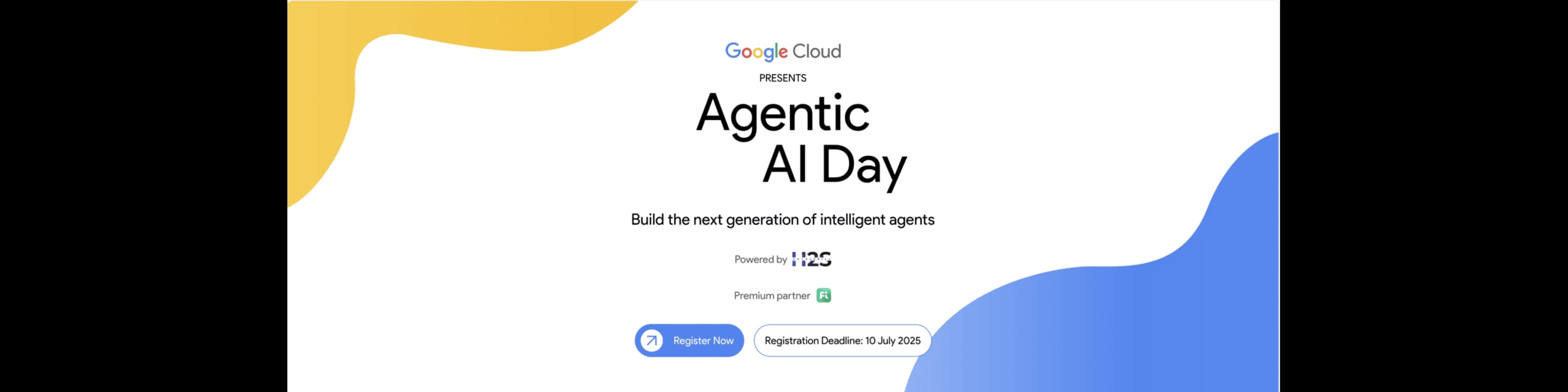 Google Cloud

PRESENTS

Agentic AI Day

Build the next generation of intelligent agents

Powered by H2S

Premium partner

Register Now

Registration Deadline: 10 July 2025